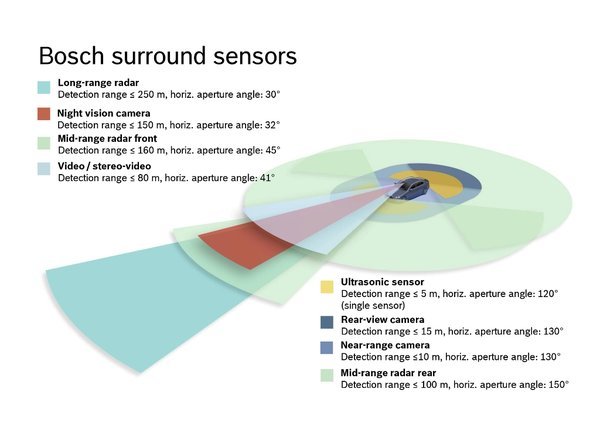 Bosch surround sensors

Long-range radar
Detection range ≤ 250 m, horiz. aperture angle: 30°

Night vision camera
Detection range ≤ 150 m, horiz. aperture angle: 32°

Mid-range radar front
Detection range ≤ 160 m, horiz. aperture angle: 45°

Video / stereo-video
Detection range ≤ 80 m, horiz. aperture angle: 41°

Ultrasonic sensor
Detection range ≤ 5 m, horiz. aperture angle: 120° (single sensor)

Rear-view camera
Detection range ≤ 15 m, horiz. aperture angle: 130°

Near-range camera
Detection range ≤10 m, horiz. aperture angle: 130°

Mid-range radar rear
Detection range ≤ 100 m, horiz. aperture angle: 150°